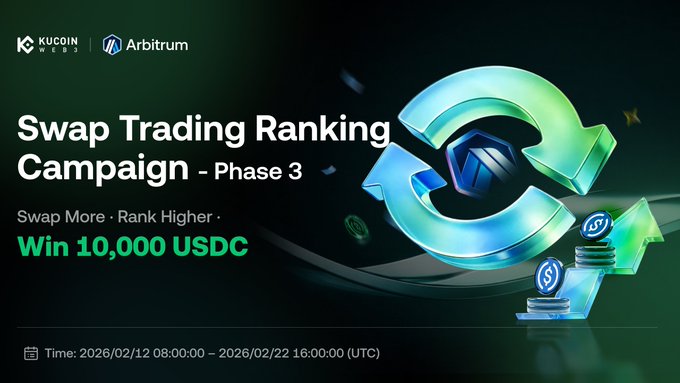 KUCOIN WEB3 | Arbitrum

Swap Trading Ranking Campaign - Phase 3

Swap More · Rank Higher · Win 10,000 USDC

Time: 2026/02/12 08:00:00 – 2026/02/22 16:00:00 (UTC)